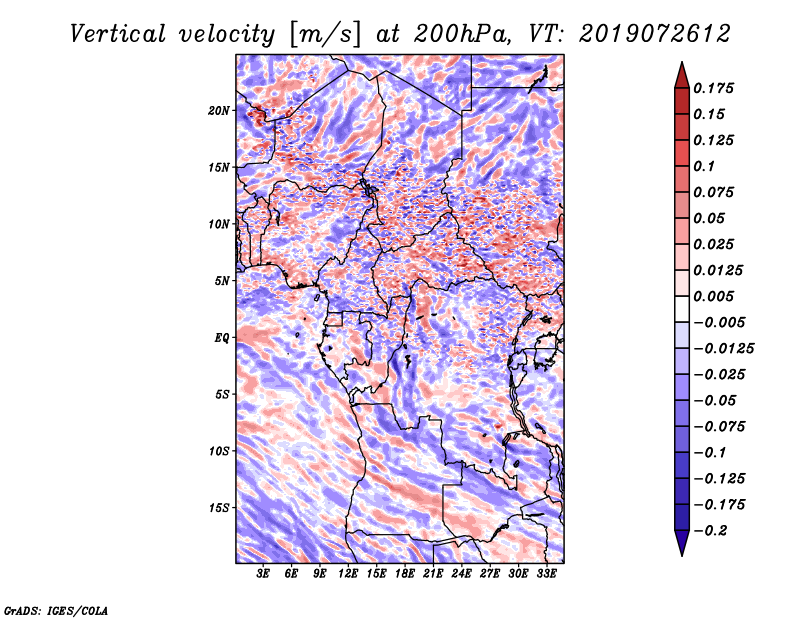 Vertical velocity [m/s] at 200hPa, VT: 2019072612

20N
15N
10N
5N
EQ
5S
10S
15S

3E 6E 9E 12E 15E 18E 21E 24E 27E 30E 33E

0.175
0.15
0.125
0.1
0.075
0.05
0.025
0.0125
0.005
−0.005
−0.0125
−0.025
−0.05
−0.075
−0.1
−0.125
−0.175
−0.2

GrADS: IGES/COLA